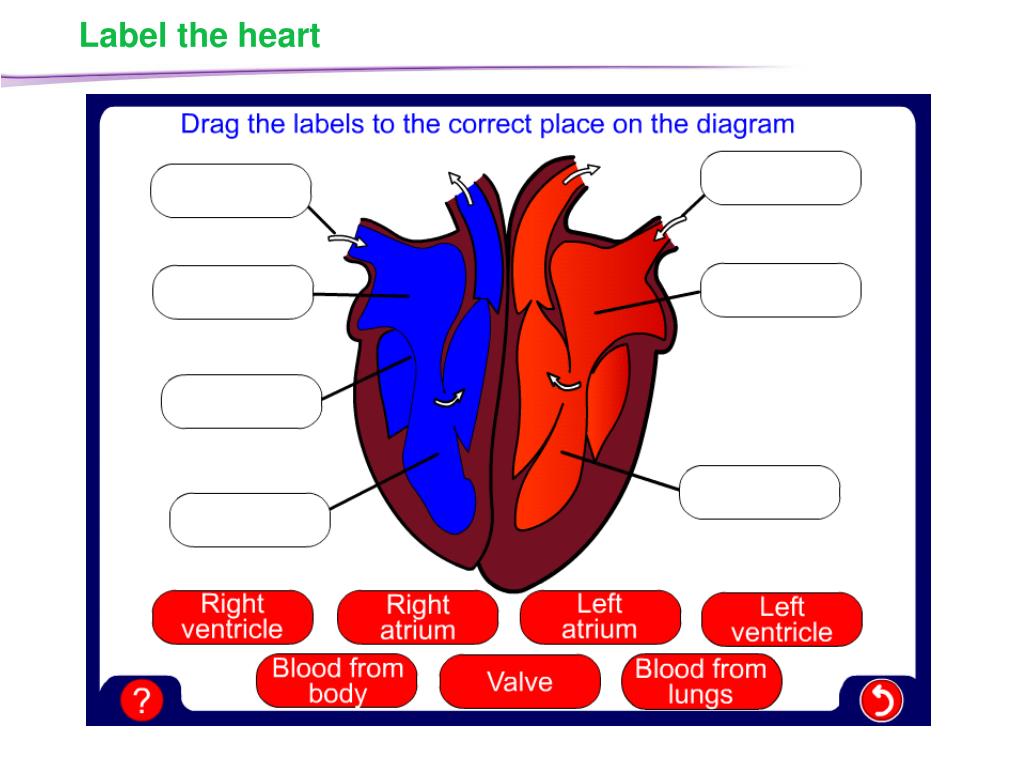 Label the heart

Drag the labels to the correct place on the diagram

Right ventricle

Right atrium

Left atrium

Left ventricle

Blood from body

Valve

Blood from lungs

?